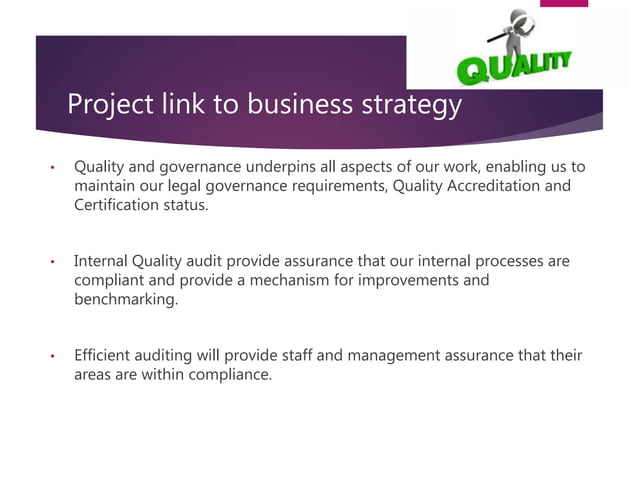 QUALITY

Project link to business strategy

• Quality and governance underpins all aspects of our work, enabling us to maintain our legal governance requirements, Quality Accreditation and Certification status.

• Internal Quality audit provide assurance that our internal processes are compliant and provide a mechanism for improvements and benchmarking.

• Efficient auditing will provide staff and management assurance that their areas are within compliance.